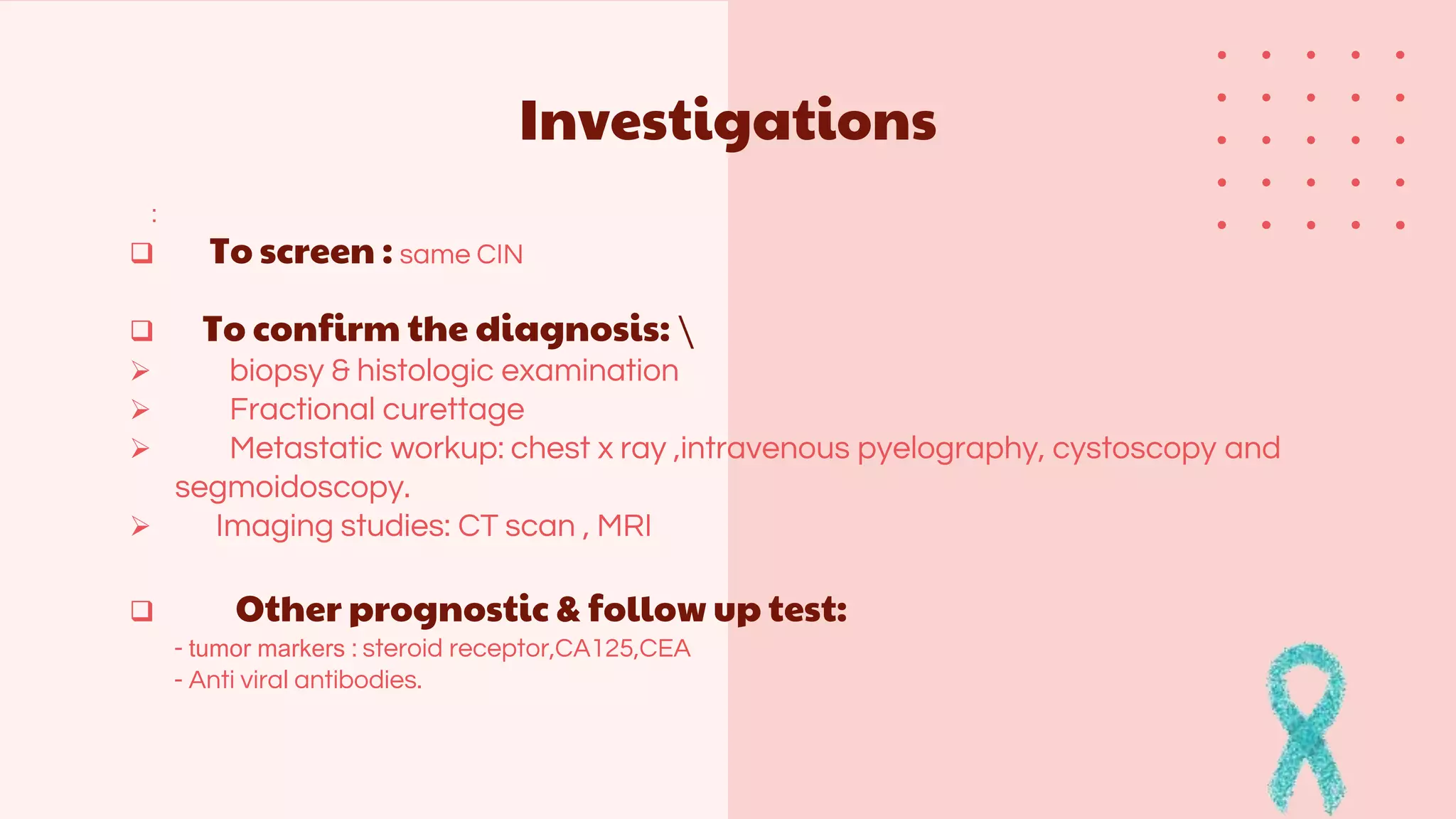 Investigations

:

❑ To screen : same CIN

❑ To confirm the diagnosis: \
➢ biopsy & histologic examination
➢ Fractional curettage
➢ Metastatic workup: chest x ray ,intravenous pyelography, cystoscopy and segmoidoscopy.
➢ Imaging studies: CT scan , MRI

❑ Other prognostic & follow up test:
- tumor markers : steroid receptor,CA125,CEA
- Anti viral antibodies.